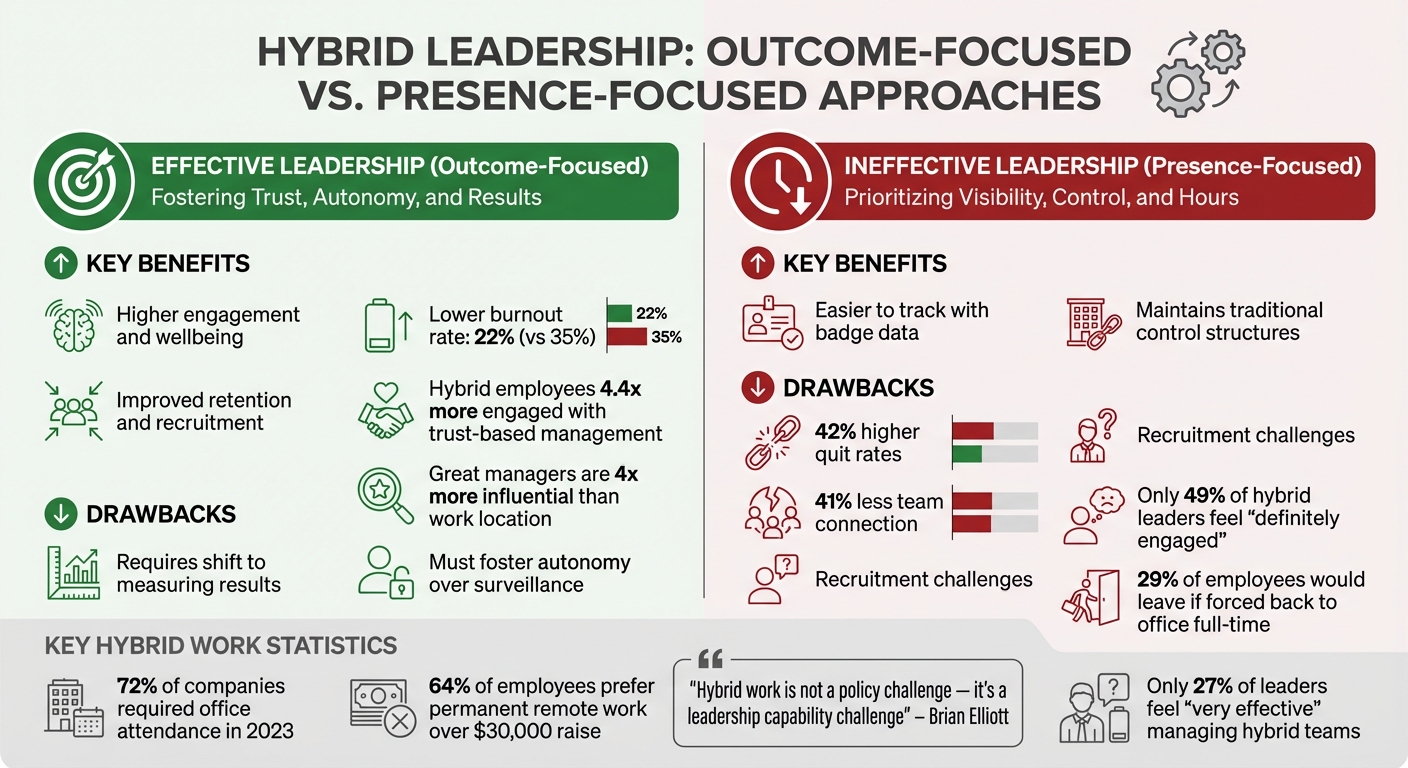 HYBRID LEADERSHIP: OUTCOME-FOCUSED VS. PRESENCE-FOCUSED APPROACHES

EFFECTIVE LEADERSHIP (Outcome-Focused)
Fostering Trust, Autonomy, and Results

KEY BENEFITS

Higher engagement and wellbeing

Improved retention and recruitment

Lower burnout rate: 22% (vs 35%)

22%
35%

Hybrid employees 4.4x more engaged with trust-based management

Great managers are 4x more influential than work location

DRAWBACKS

Requires shift to measuring results

Must foster autonomy over surveillance

INEFFECTIVE LEADERSHIP (Presence-Focused)
Prioritizing Visibility, Control, and Hours

KEY BENEFITS

Easier to track with badge data

Maintains traditional control structures

DRAWBACKS

42% higher quit rates

41% less team connection

Recruitment challenges

Recruitment challenges

Only 49% of hybrid leaders feel "definitely engaged"

29% of employees would leave if forced back to office full-time

KEY HYBRID WORK STATISTICS

72% of companies required office attendance in 2023

64% of employees prefer permanent remote work over $30,000 raise

"Hybrid work is not a policy challenge — it's a leadership capability challenge" – Brian Elliott

Only 27% of leaders feel "very effective" managing hybrid teams